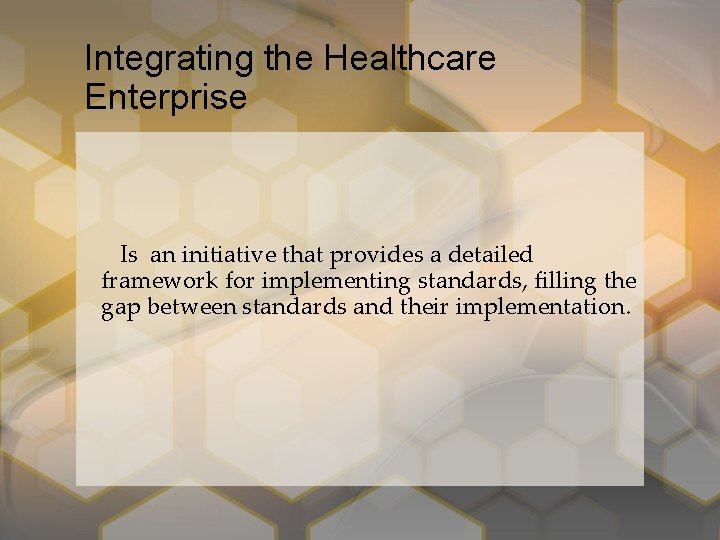 Integrating the Healthcare Enterprise

Is an initiative that provides a detailed framework for implementing standards, filling the gap between standards and their implementation.